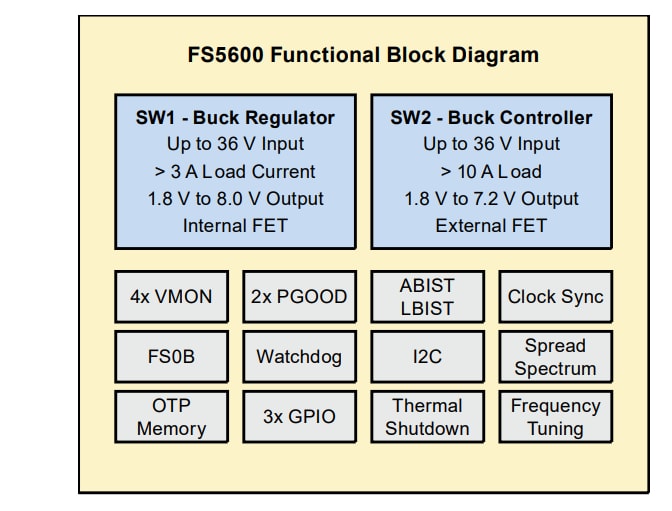 FS5600 Functional Block Diagram

SW1 - Buck Regulator
Up to 36 V Input
> 3 A Load Current
1.8 V to 8.0 V Output
Internal FET

SW2 - Buck Controller
Up to 36 V Input
> 10 A Load
1.8 V to 7.2 V Output
External FET

4x VMON

2x PGOOD

ABIST
LBIST

Clock Sync

FS0B

Watchdog

I2C

Spread
Spectrum

OTP
Memory

3x GPIO

Thermal
Shutdown

Frequency
Tuning